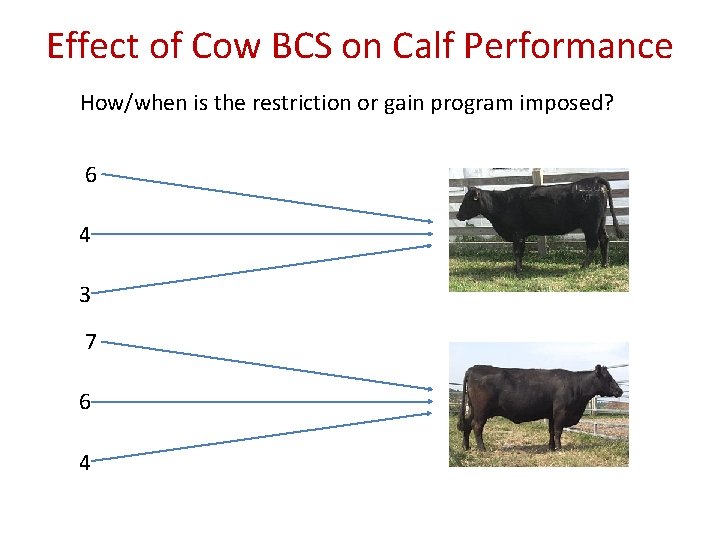 Effect of Cow BCS on Calf Performance

How/when is the restriction or gain program imposed?

6

4

3

7

6

4